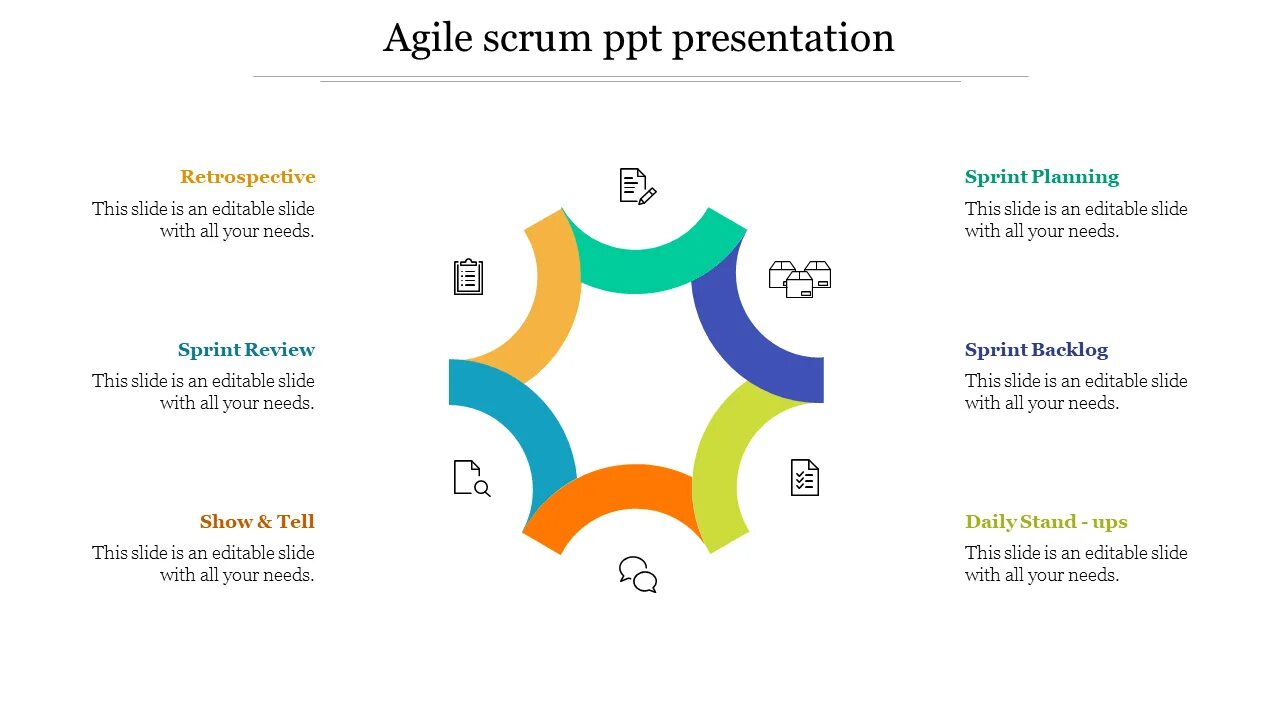 Agile scrum ppt presentation

Retrospective
This slide is an editable slide with all your needs.

Sprint Review
This slide is an editable slide with all your needs.

Show & Tell
This slide is an editable slide with all your needs.

Sprint Planning
This slide is an editable slide with all your needs.

Sprint Backlog
This slide is an editable slide with all your needs.

Daily Stand - ups
This slide is an editable slide with all your needs.